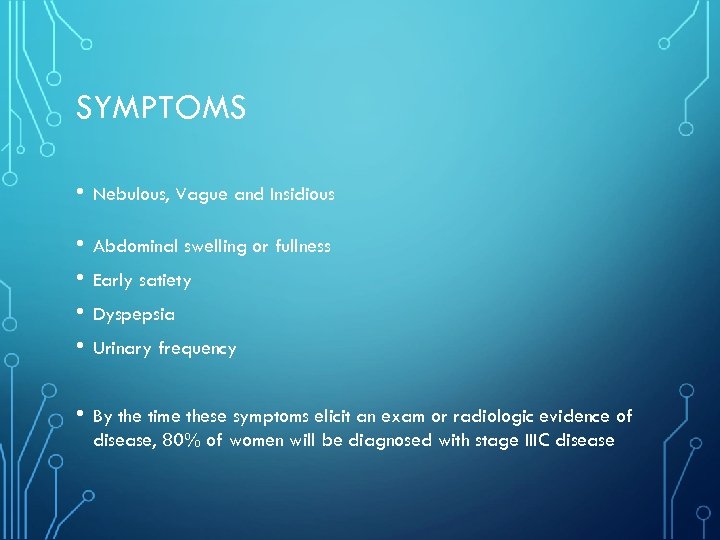 SYMPTOMS

• Nebulous, Vague and Insidious

• Abdominal swelling or fullness
• Early satiety
• Dyspepsia
• Urinary frequency

• By the time these symptoms elicit an exam or radiologic evidence of disease, 80% of women will be diagnosed with stage IIIC disease